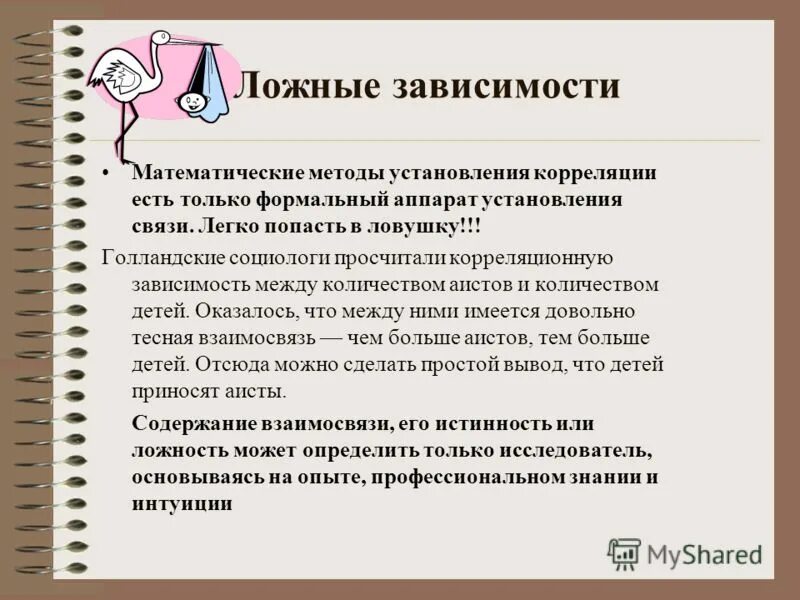 Ложные зависимости

• Математические методы установления корреляции есть только формальный аппарат установления связи. Легко попасть в ловушку!!!

Голландские социологи просчитали корреляционную зависимость между количеством аистов и количеством детей. Оказалось, что между ними имеется довольно тесная взаимосвязь — чем больше аистов, тем больше детей. Отсюда можно сделать простой вывод, что детей приносят аисты.

Содержание взаимосвязи, его истинность или ложность может определить только исследователь, основываясь на опыте, профессиональном знании и интуиции

MyShared